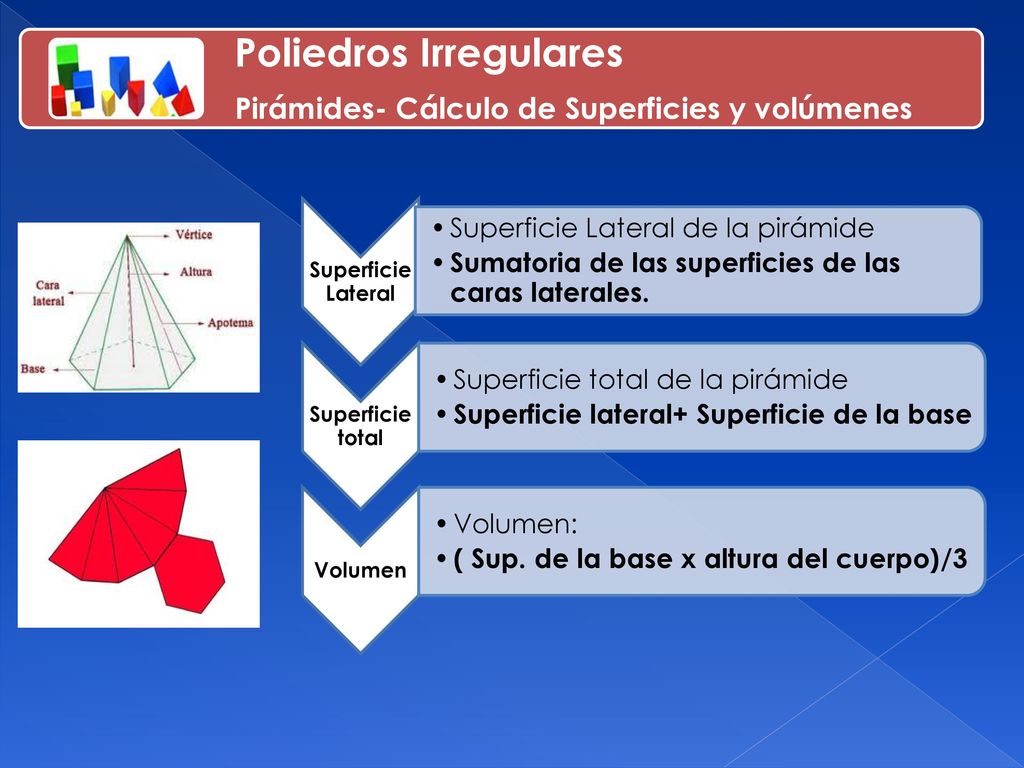 Poliedros Irregulares

Pirámides- Cálculo de Superficies y volúmenes

Vértice

Altura

Cara lateral

Apotema

Base

Superficie Lateral

• Superficie Lateral de la pirámide
• Sumatoria de las superficies de las caras laterales.

Superficie total

• Superficie total de la pirámide
• Superficie lateral+ Superficie de la base

Volumen

• Volumen:
• ( Sup. de la base x altura del cuerpo)/3